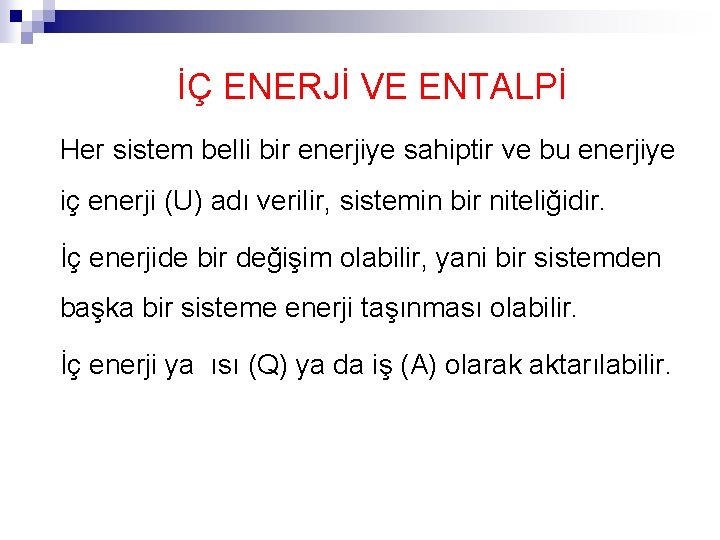 İÇ ENERJİ VE ENTALPİ

Her sistem belli bir enerjiye sahiptir ve bu enerjiye iç enerji (U) adı verilir, sistemin bir niteliğidir.

İç enerjide bir değişim olabilir, yani bir sistemden başka bir sisteme enerji taşınması olabilir.

İç enerji ya ısı (Q) ya da iş (A) olarak aktarılabilir.